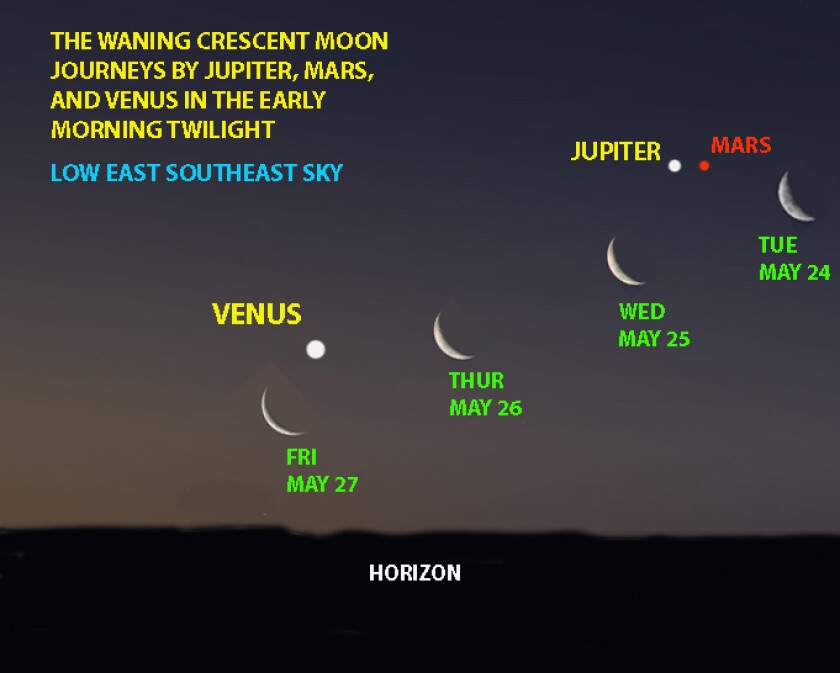 THE WANING CRESCENT MOON JOURNEYS BY JUPITER, MARS, AND VENUS IN THE EARLY MORNING TWILIGHT

LOW EAST SOUTHEAST SKY

JUPITER

MARS

TUE
MAY 24

WED
MAY 25

VENUS

THUR
MAY 26

FRI
MAY 27

HORIZON